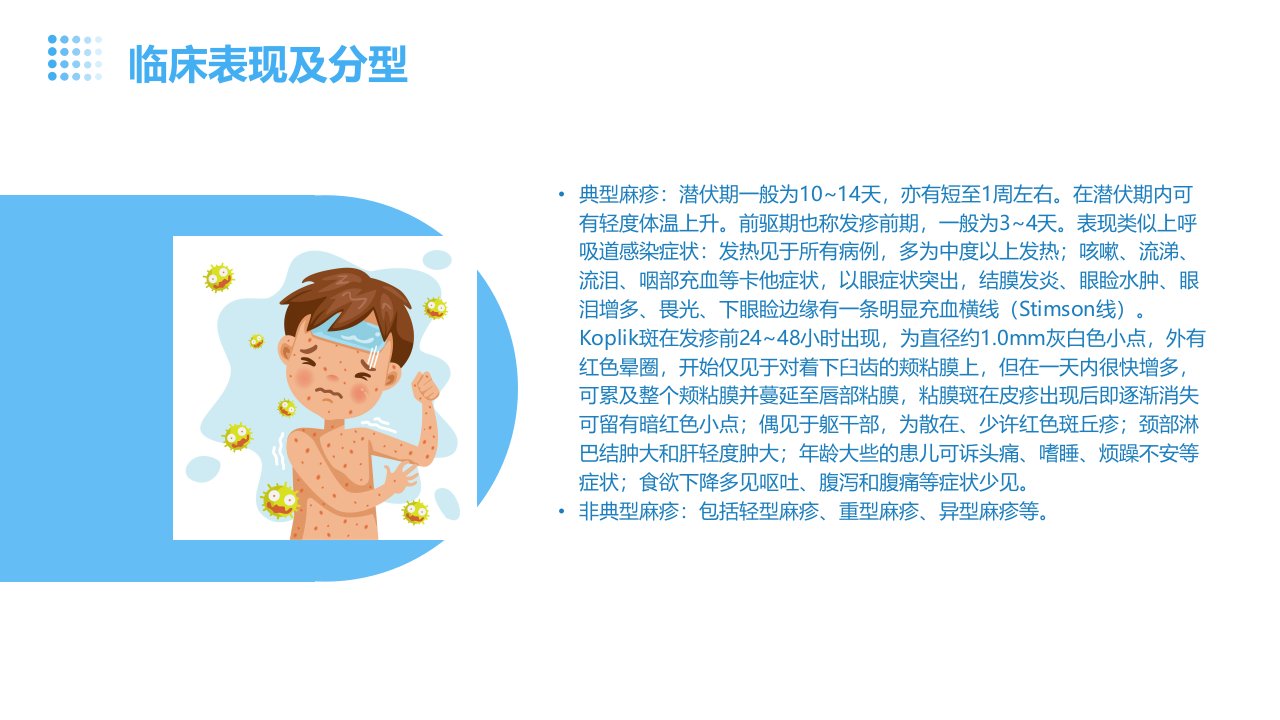 临床表现及分型

• 典型麻疹：潜伏期一般为10~14天，亦有短至1周左右。在潜伏期内可有轻度体温上升。前驱期也称发疹前期，一般为3~4天。表现类似上呼吸道感染症状：发热见于所有病例，多为中度以上发热；咳嗽、流涕、流泪、咽部充血等卡他症状，以眼症状突出，结膜发炎、眼睑水肿、眼泪增多、畏光、下眼睑边缘有一条明显充血横线（Stimson线）。Koplik斑在发疹前24~48小时出现，为直径约1.0mm灰白色小点，外有红色晕圈，开始仅见于对着下臼齿的颊粘膜上，但在一天内很快增多，可累及整个颊粘膜并蔓延至唇部粘膜，粘膜斑在皮疹出现后即逐渐消失可留有暗红色小点；偶见于躯干部，为散在、少许红色斑丘疹；颈部淋巴结肿大和肝轻度肿大；年龄大些的患儿可诉头痛、嗜睡、烦躁不安等症状；食欲下降多见呕吐、腹泻和腹痛等症状少见。
• 非典型麻疹：包括轻型麻疹、重型麻疹、异型麻疹等。